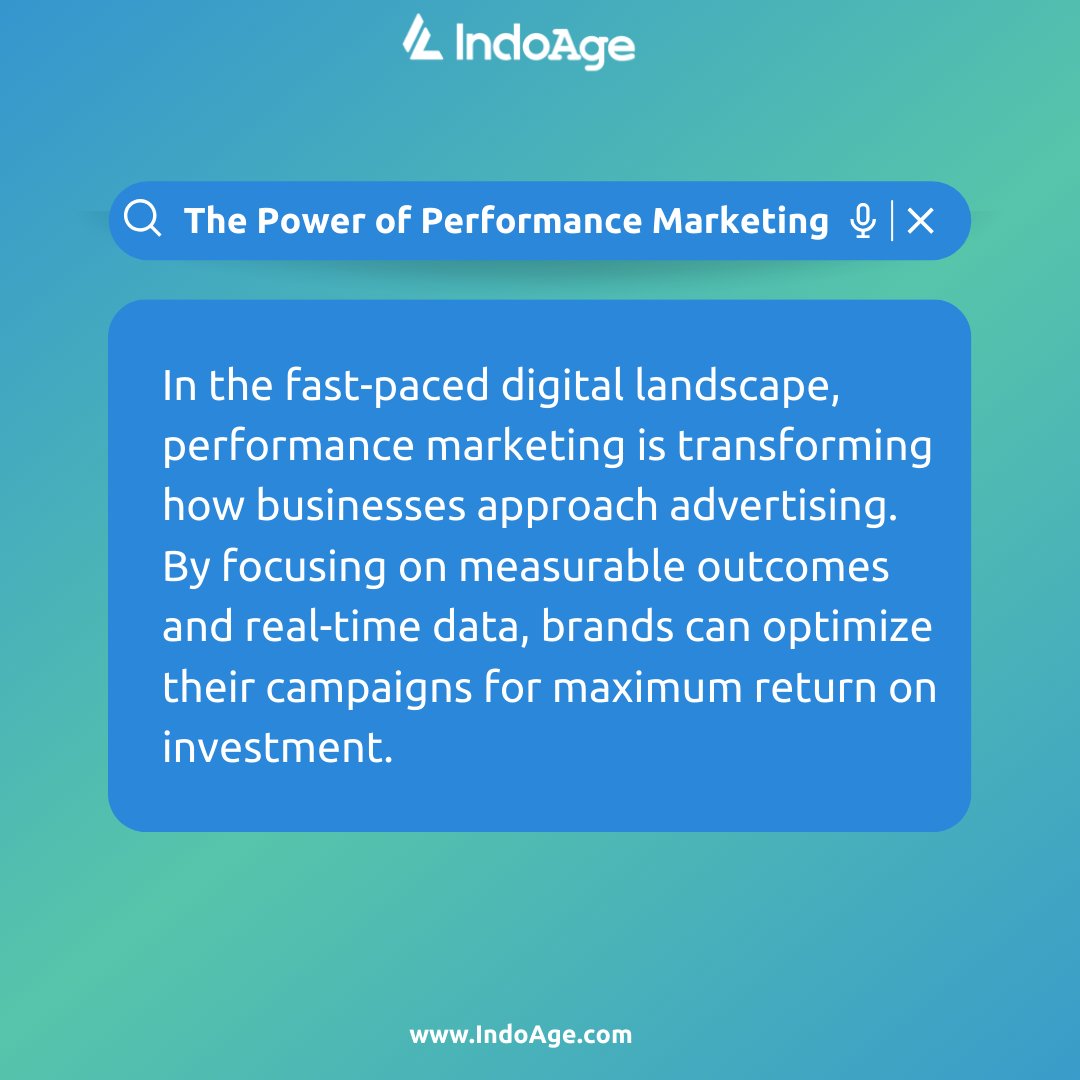 IndoAge

The Power of Performance Marketing

In the fast-paced digital landscape, performance marketing is transforming how businesses approach advertising. By focusing on measurable outcomes and real-time data, brands can optimize their campaigns for maximum return on investment.

www.IndoAge.com